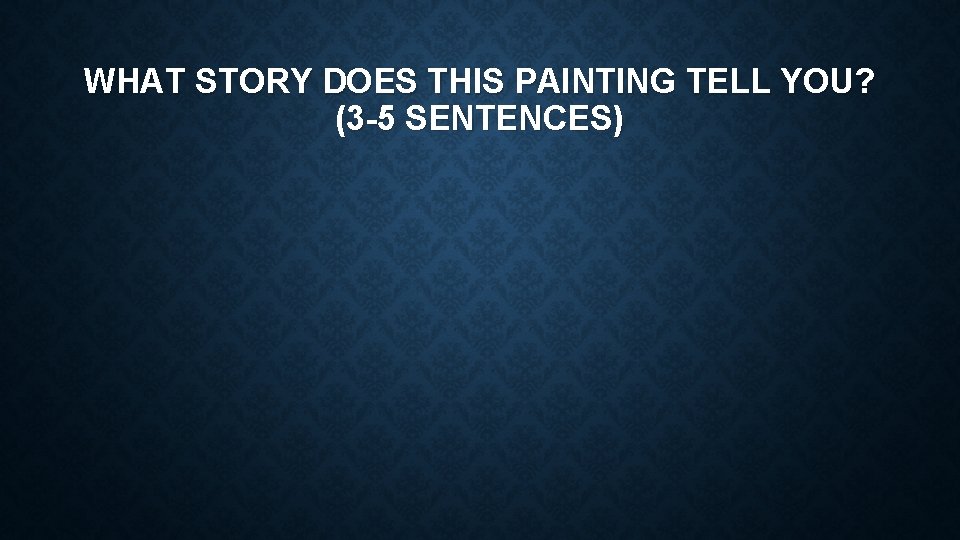 WHAT STORY DOES THIS PAINTING TELL YOU? (3-5 SENTENCES)